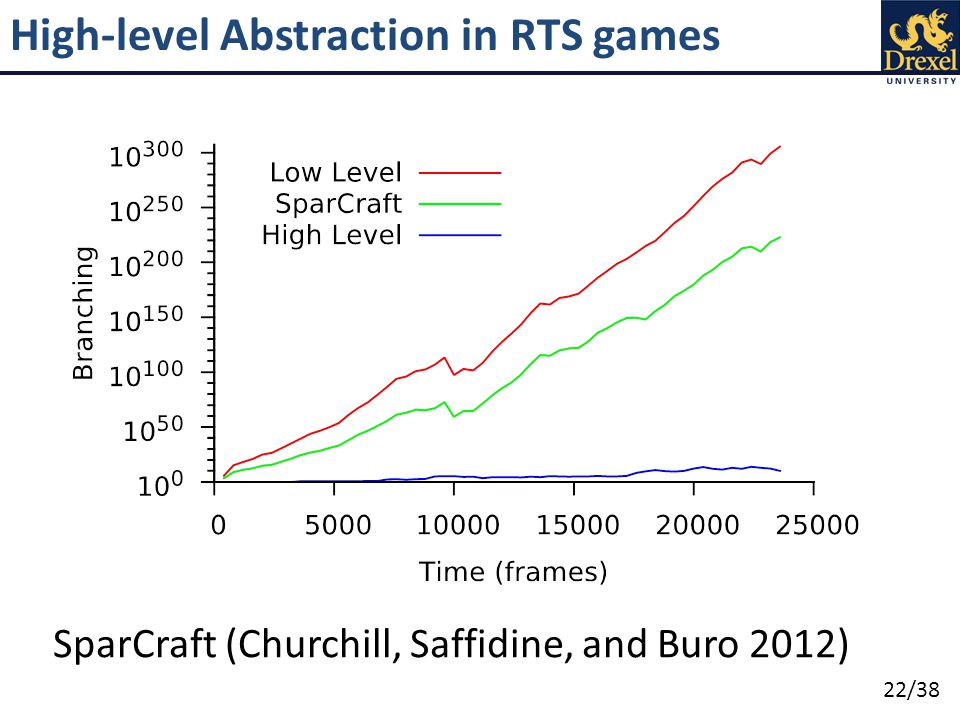 High-level Abstraction in RTS games

Drexel UNIVERSITY

$10^{300}$
$10^{250}$
$10^{200}$
$10^{150}$
$10^{100}$
$10^{50}$
$10^{0}$

Branching

Low Level
SparCraft
High Level

0 5000 10000 15000 20000 25000

Time (frames)

SparCraft (Churchill, Saffidine, and Buro 2012)

22/38